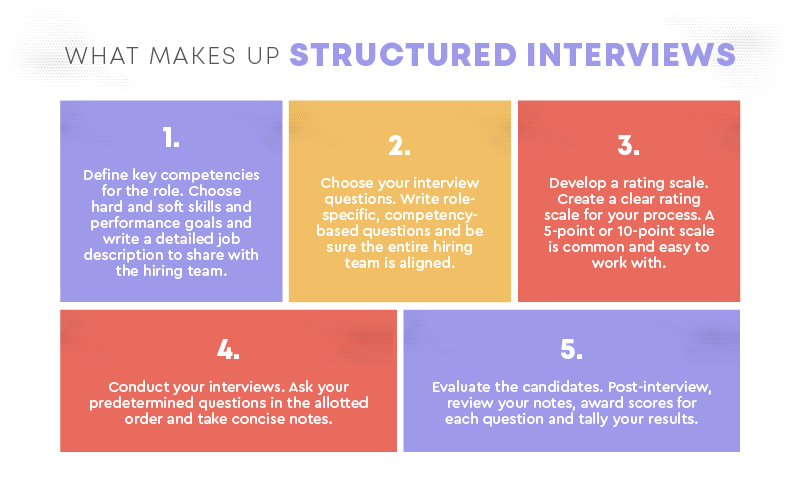 WHAT MAKES UP STRUCTURED INTERVIEWS

1.

Define key competencies for the role. Choose hard and soft skills and performance goals and write a detailed job description to share with the hiring team.

2.

Choose your interview questions. Write role-specific, competency-based questions and be sure the entire hiring team is aligned.

3.

Develop a rating scale. Create a clear rating scale for your process. A 5-point or 10-point scale is common and easy to work with.

4.

Conduct your interviews. Ask your predetermined questions in the allotted order and take concise notes.

5.

Evaluate the candidates. Post-interview, review your notes, award scores for each question and tally your results.